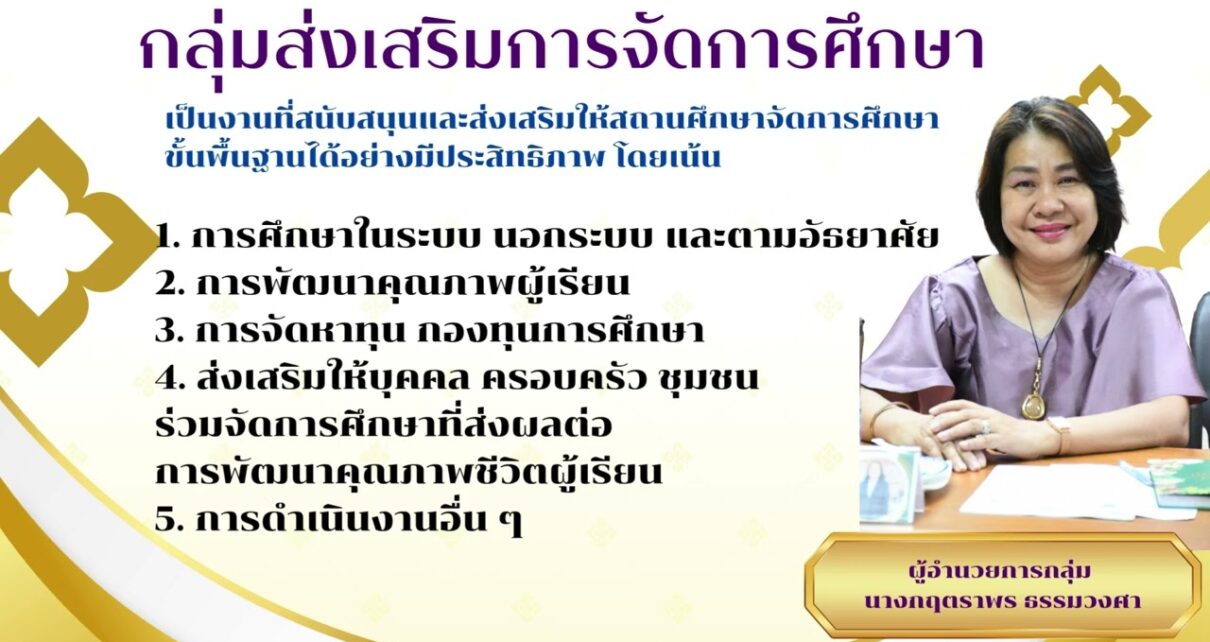 กลุ่มส่งเสริมการจัดการศึกษา

เป็นงานที่สนับสนุนและส่งเสริมให้สถานศึกษาจัดการศึกษาขั้นพื้นฐานได้อย่างมีประสิทธิภาพ โดยเน้น

1. การศึกษาในระบบ นอกระบบ และตามอัธยาศัย
2. การพัฒนาคุณภาพผู้เรียน
3. การจัดหาทุน กองทุนการศึกษา
4. ส่งเสริมให้บุคคล ครอบครัว ชุมชน ร่วมจัดการศึกษาที่ส่งผลต่อการพัฒนาคุณภาพชีวิตผู้เรียน
5. การดำเนินงานอื่น ๆ

ผู้อำนวยการกลุ่ม
นางกฤตราพร ธรรมวงศา